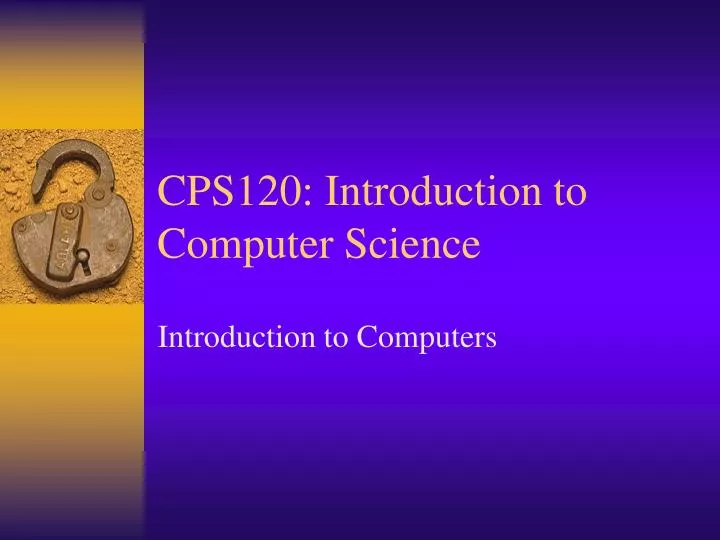 CPS120: Introduction to Computer Science

Introduction to Computers